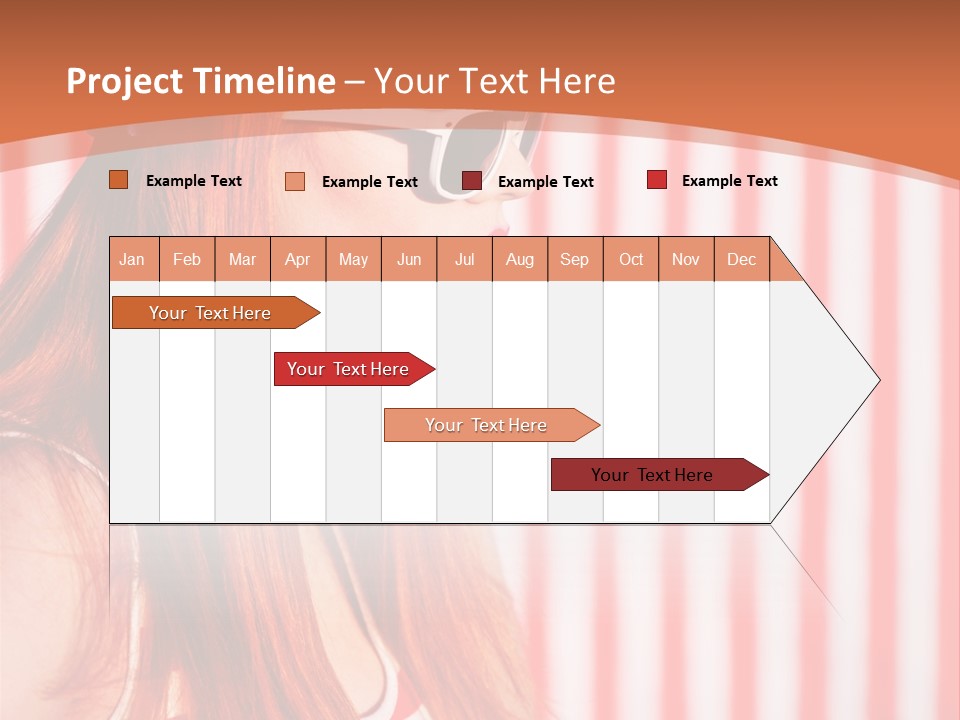 Project Timeline – Your Text Here

Example Text
Example Text
Example Text
Example Text

| Jan | Feb | Mar | Apr | May | Jun | Jul | Aug | Sep | Oct | Nov | Dec |
|---|---|---|---|---|---|---|---|---|---|---|---|

Your Text Here

Your Text Here

Your Text Here

Your Text Here